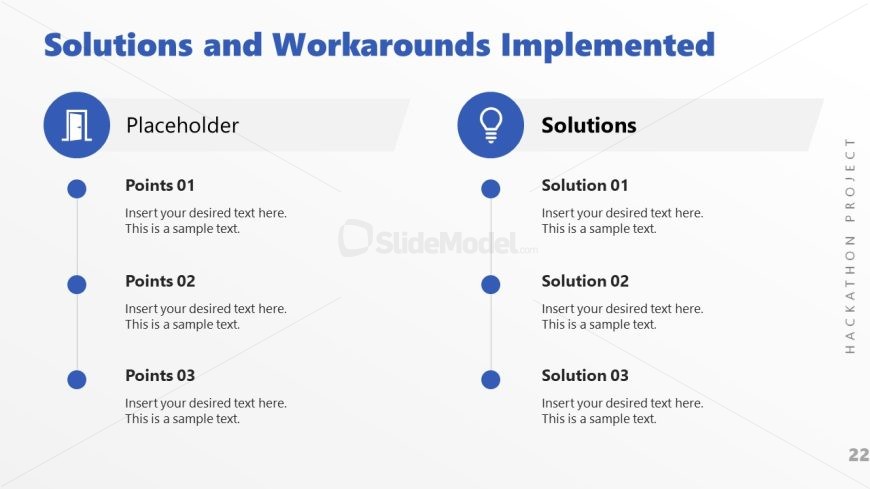 Solutions and Workarounds Implemented

Placeholder

Points 01

Insert your desired text here. This is a sample text.

Points 02

Insert your desired text here. This is a sample text.

Points 03

Insert your desired text here. This is a sample text.

Solutions

Solution 01

Insert your desired text here. This is a sample text.

Solution 02

Insert your desired text here. This is a sample text.

Solution 03

Insert your desired text here. This is a sample text.

SlideModel.com

HACKATHON PROJECT

22